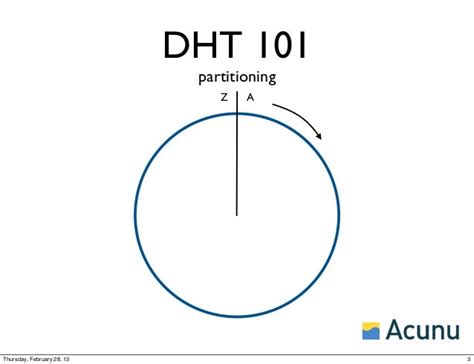 DHT 101

partitioning

Z A

Acunu

Thursday, February 28, 13

3